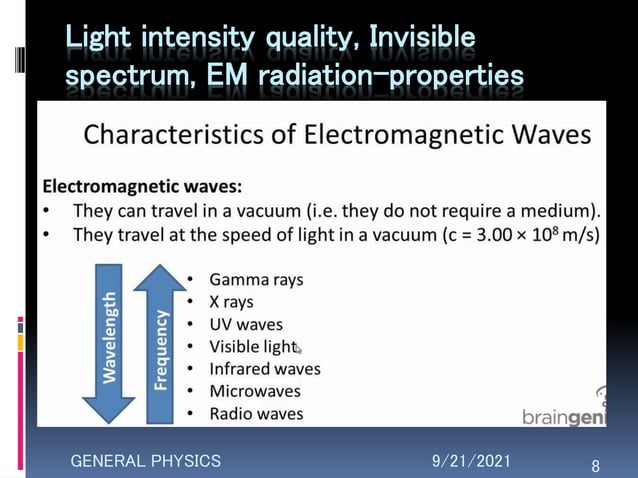 Light intensity quality, Invisible spectrum, EM radiation-properties

Characteristics of Electromagnetic Waves

Electromagnetic waves:
• They can travel in a vacuum (i.e. they do not require a medium).
• They travel at the speed of light in a vacuum (c = $3.00 \times 10^8$ m/s)

Wavelength

Frequency

• Gamma rays
• X rays
• UV waves
• Visible light
• Infrared waves
• Microwaves
• Radio waves

braingeni

GENERAL PHYSICS

9/21/2021

8